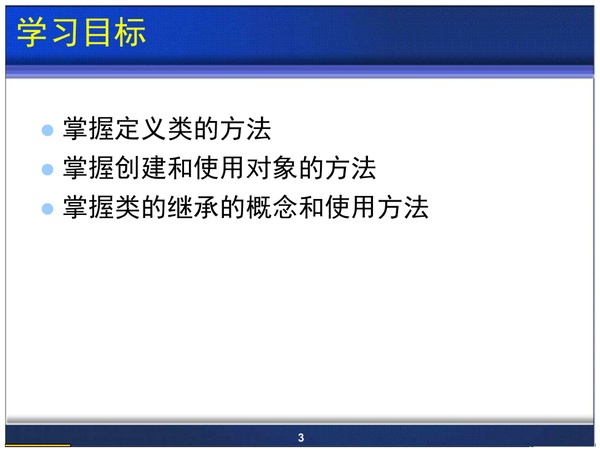 学习目标

- 掌握定义类的方法
- 掌握创建和使用对象的方法
- 掌握类的继承的概念和使用方法

3